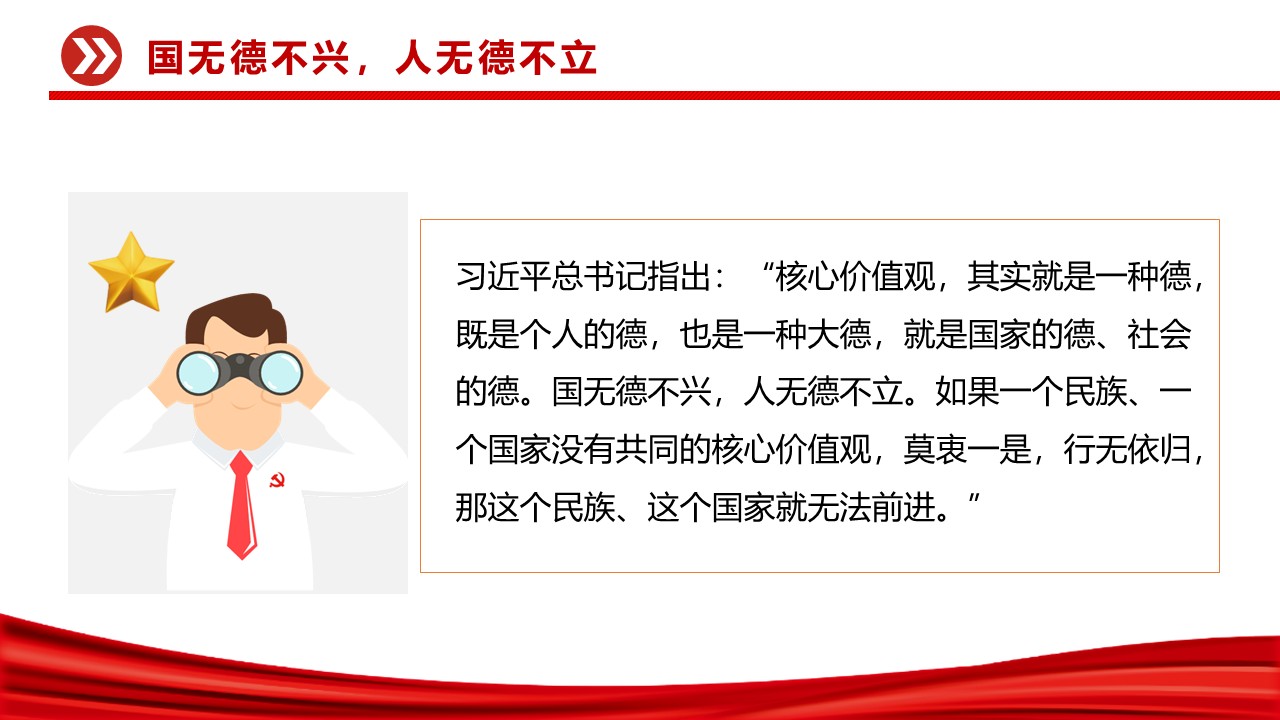 国无德不兴，人无德不立

习近平总书记指出：“核心价值观，其实就是一种德，既是个人的德，也是一种大德，就是国家的德、社会的德。国无德不兴，人无德不立。如果一个民族、一个国家没有共同的核心价值观，莫衷一是，行无依归，那这个民族、这个国家就无法前进。”